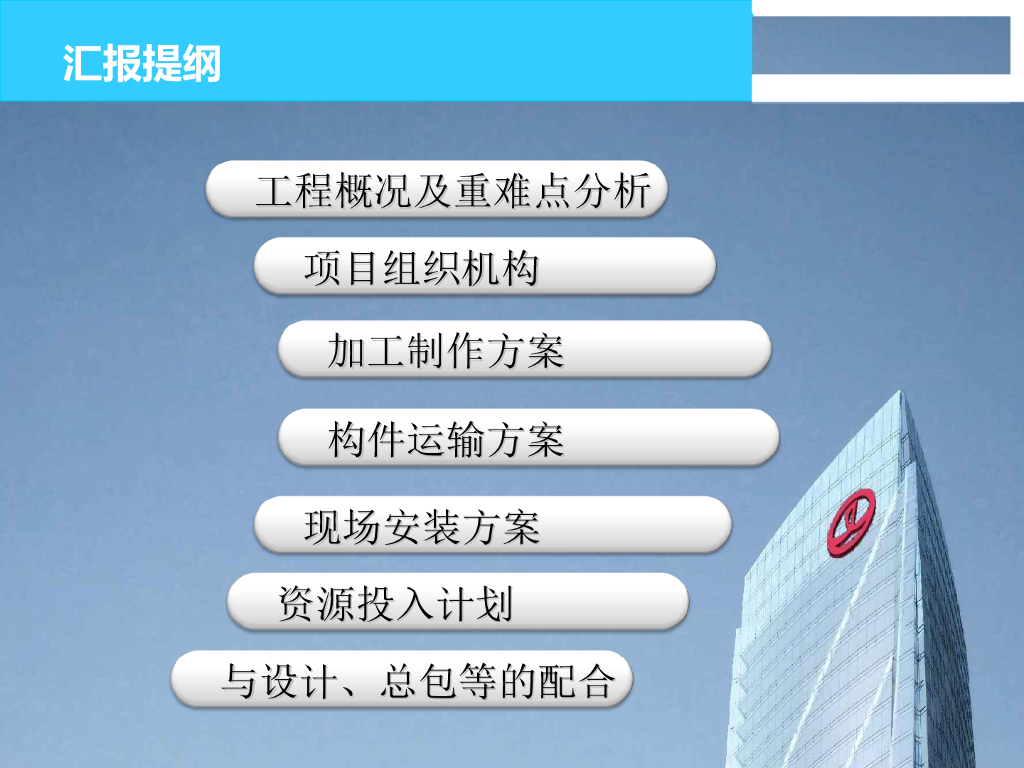 汇报提纲

工程概况及重难点分析

项目组织机构

加工制作方案

构件运输方案

现场安装方案

资源投入计划

与设计、总包等的配合